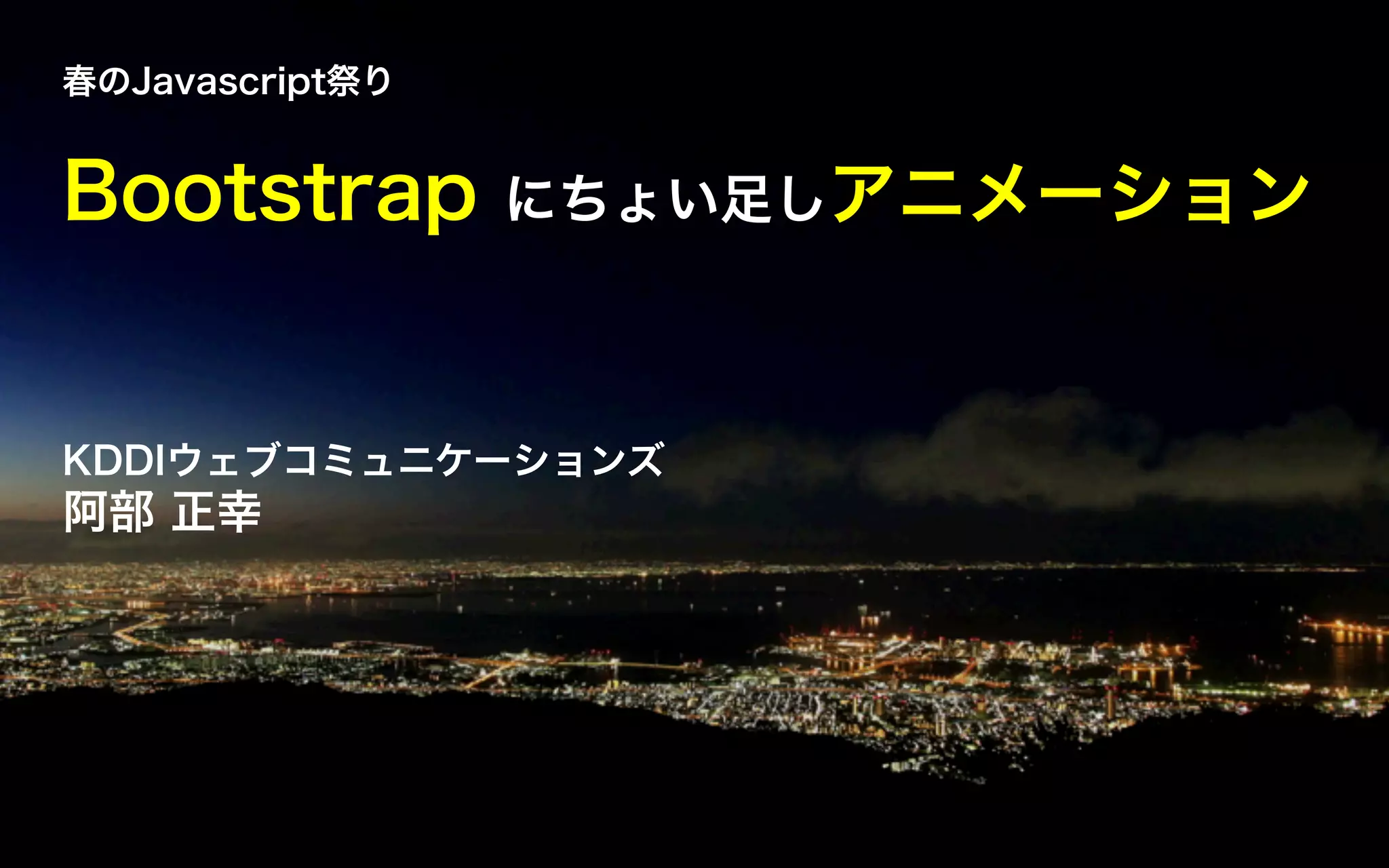 春のJavascript祭り

Bootstrap にちょい足しアニメーション

KDDIウェブコミュニケーションズ
阿部 正幸